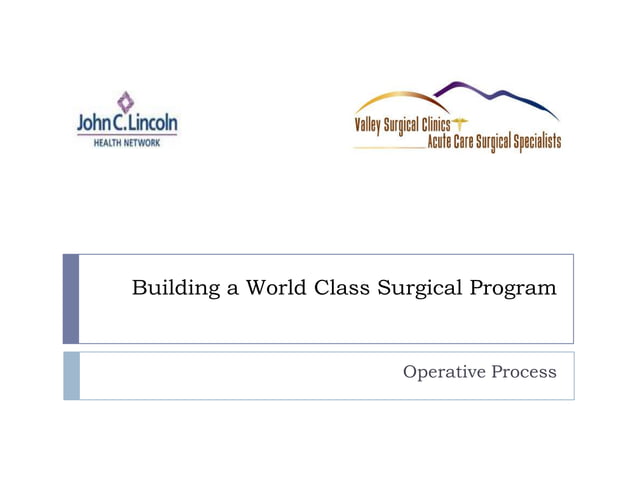 John C. Lincoln
HEALTH NETWORK

Valley Surgical Clinics
Acute Care Surgical Specialists

Building a World Class Surgical Program

Operative Process